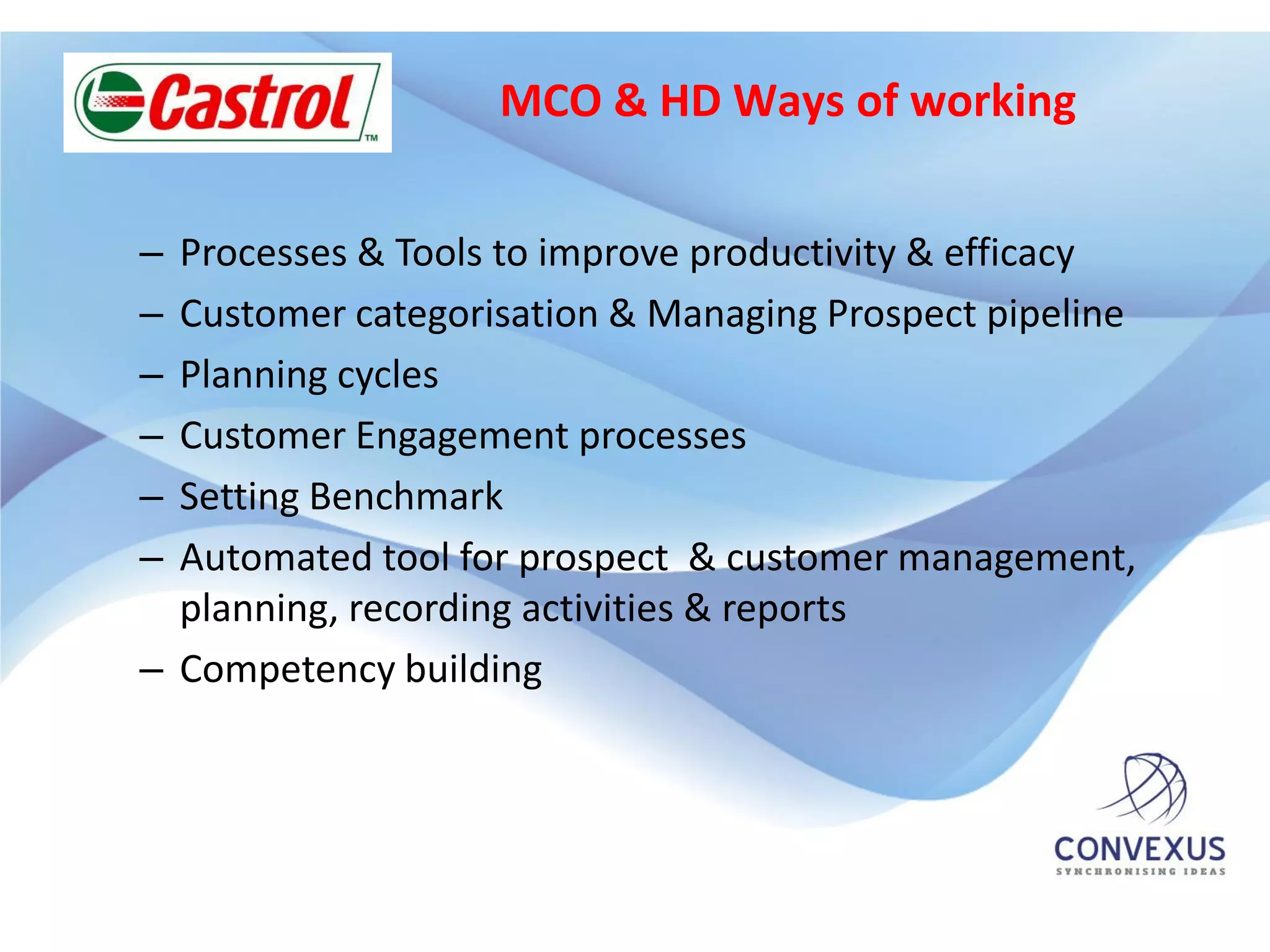 Castrol™

MCO & HD Ways of working

– Processes & Tools to improve productivity & efficacy
– Customer categorisation & Managing Prospect pipeline
– Planning cycles
– Customer Engagement processes
– Setting Benchmark
– Automated tool for prospect & customer management, planning, recording activities & reports
– Competency building

CONVEXUS
SYNCHRONISING IDEAS